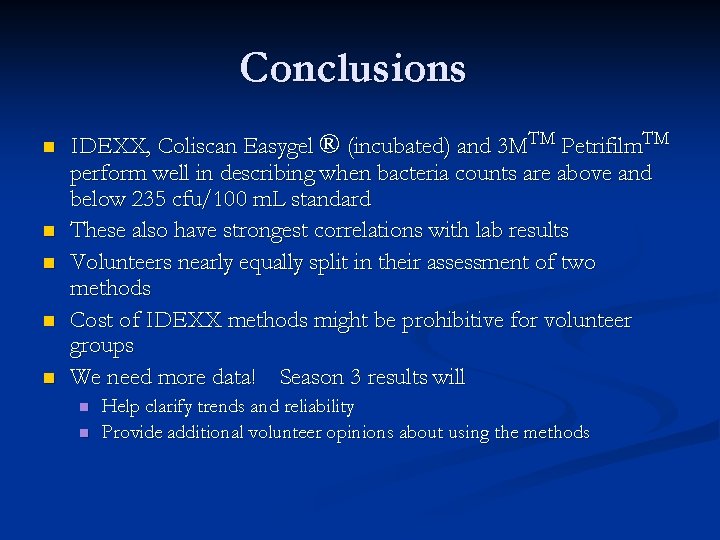 Conclusions

- IDEXX, Coliscan Easygel ® (incubated) and 3M™ Petrifilm™ perform well in describing when bacteria counts are above and below 235 cfu/100 mL standard
- These also have strongest correlations with lab results
- Volunteers nearly equally split in their assessment of two methods
- Cost of IDEXX methods might be prohibitive for volunteer groups
- We need more data! Season 3 results will
  - Help clarify trends and reliability
  - Provide additional volunteer opinions about using the methods